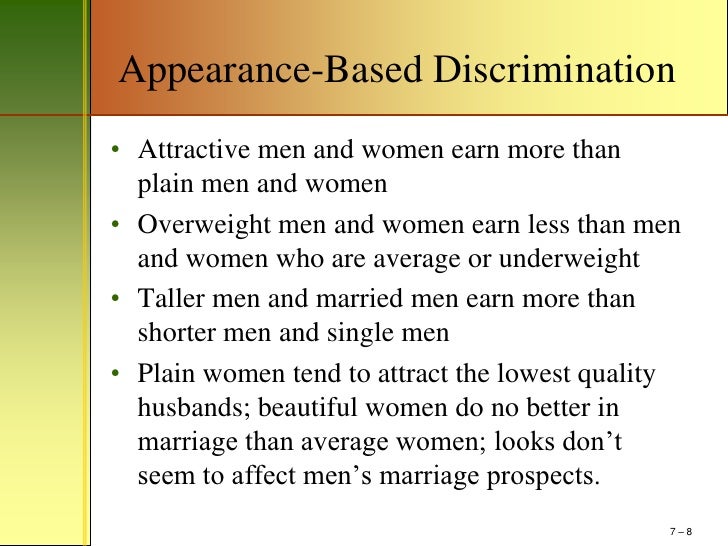 Appearance-Based Discrimination

• Attractive men and women earn more than plain men and women

• Overweight men and women earn less than men and women who are average or underweight

• Taller men and married men earn more than shorter men and single men

• Plain women tend to attract the lowest quality husbands; beautiful women do no better in marriage than average women; looks don’t seem to affect men’s marriage prospects.

7 – 8